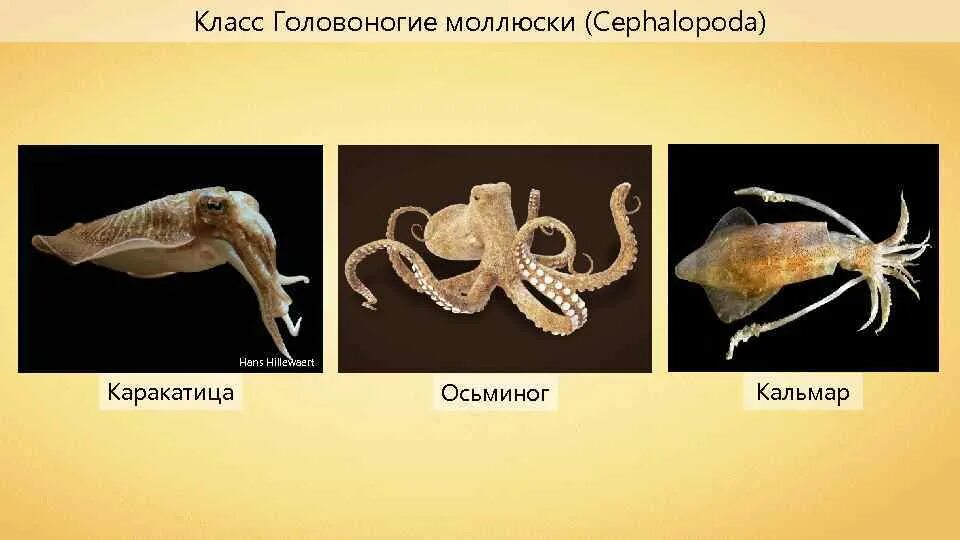 Класс Головоногие моллюски (Cephalopoda)

Hans Hillewaert

Каракатица

Осьминог

Кальмар